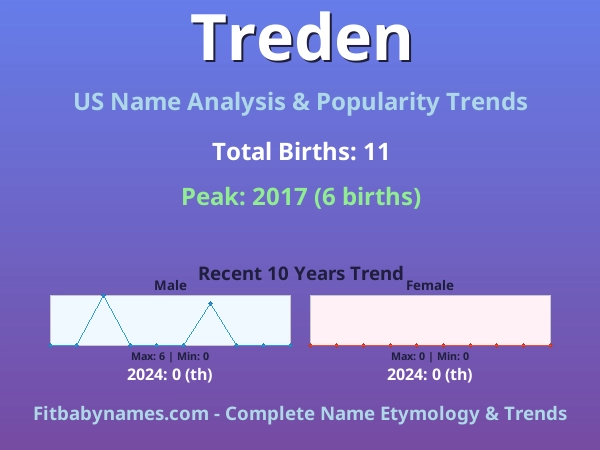 Treden

US Name Analysis & Popularity Trends

Total Births: 11

Peak: 2017 (6 births)

Recent 10 Years Trend

Male

Max: 6 | Min: 0

2024: 0 (th)

Female

Max: 0 | Min: 0

2024: 0 (th)

Fitbabynames.com - Complete Name Etymology & Trends